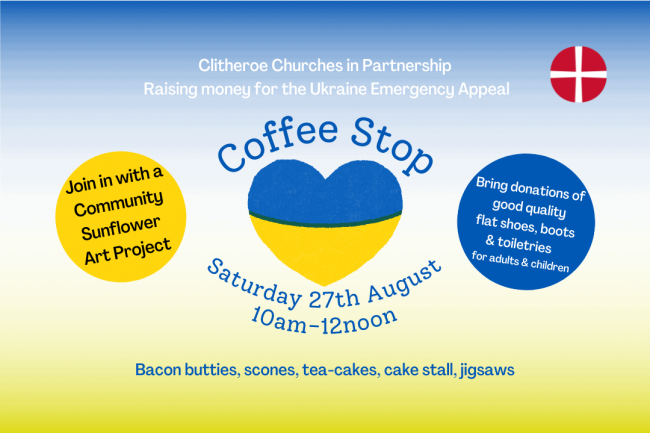 Clitheroe Churches in Partnership
Raising money for the Ukraine Emergency Appeal

Coffee Stop

Join in with a Community Sunflower Art Project

Bring donations of good quality flat shoes, boots & toiletries for adults & children

Saturday 27th August
10am-12noon

Bacon butties, scones, tea-cakes, cake stall, jigsaws